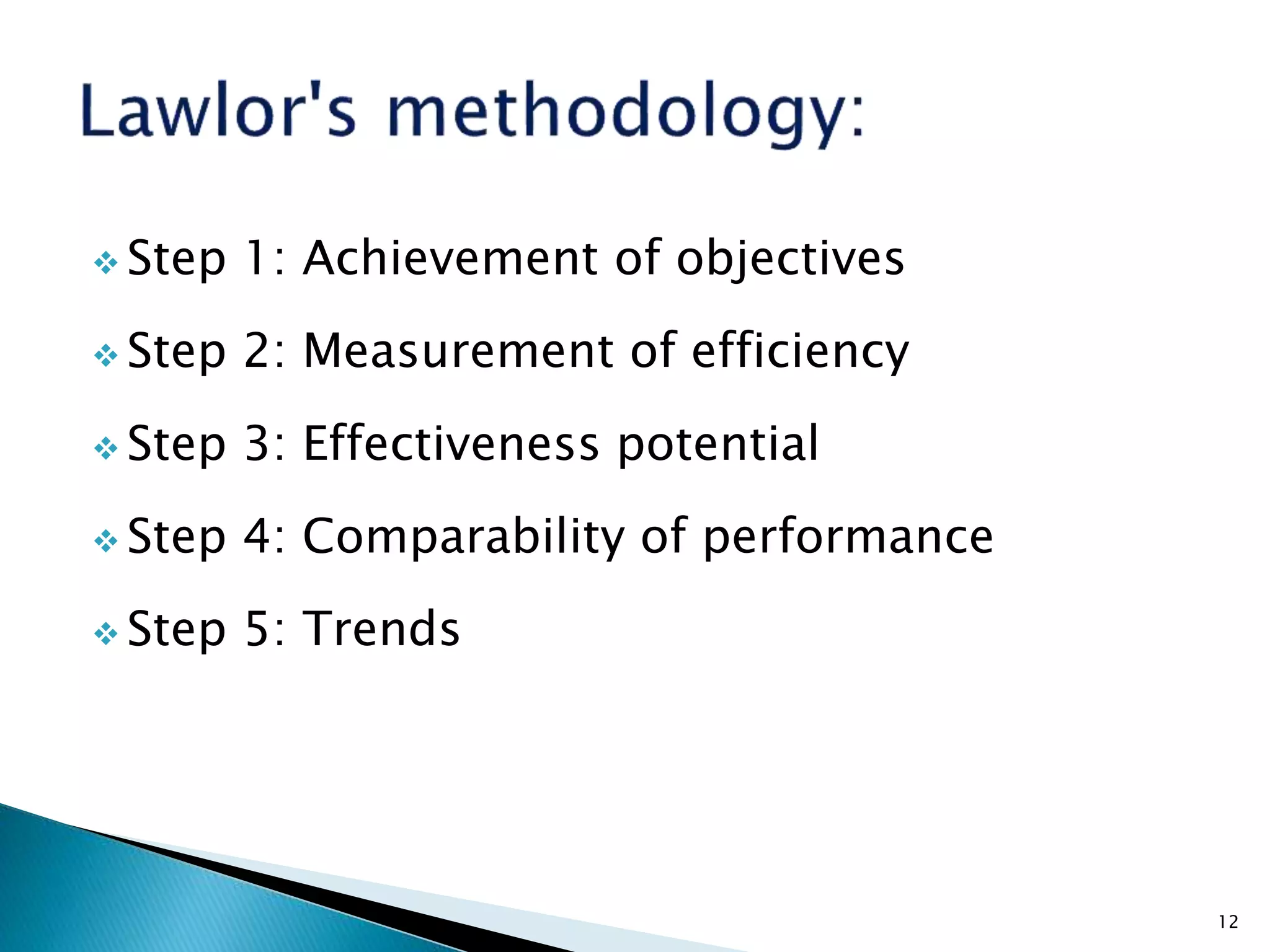 Lawlor's methodology:

❖ Step 1: Achievement of objectives

❖ Step 2: Measurement of efficiency

❖ Step 3: Effectiveness potential

❖ Step 4: Comparability of performance

❖ Step 5: Trends

12